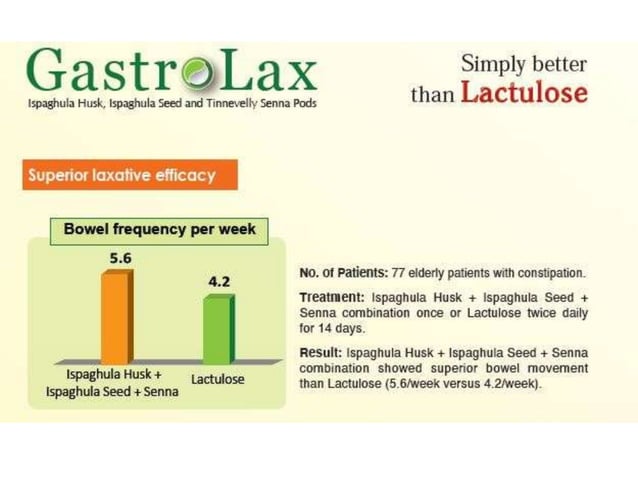 GastroLax
Ispaghula Husk, Ispaghula Seed and Tinnevelly Senna Pods

Simply better than Lactulose

Superior laxative efficacy

Bowel frequency per week

5.6

4.2

Ispaghula Husk + Ispaghula Seed + Senna

Lactulose

No. of Patients: 77 elderly patients with constipation.

Treatment: Ispaghula Husk + Ispaghula Seed + Senna combination once or Lactulose twice daily for 14 days.

Result: Ispaghula Husk + Ispaghula Seed + Senna combination showed superior bowel movement than Lactulose (5.6/week versus 4.2/week).